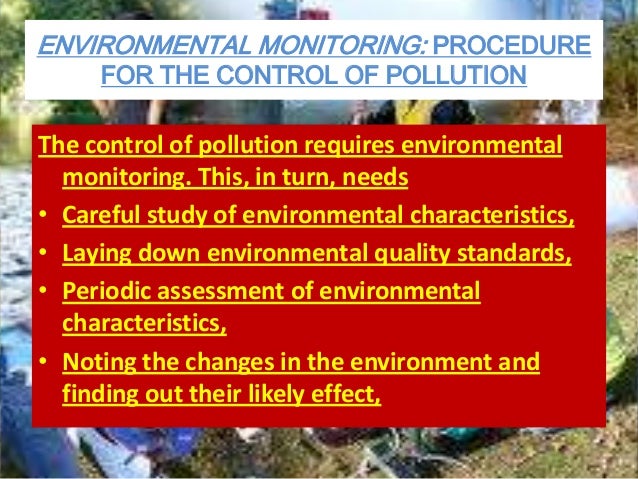 ENVIRONMENTAL MONITORING: PROCEDURE FOR THE CONTROL OF POLLUTION

The control of pollution requires environmental monitoring. This, in turn, needs

• Careful study of environmental characteristics,
• Laying down environmental quality standards,
• Periodic assessment of environmental characteristics,
• Noting the changes in the environment and finding out their likely effect,